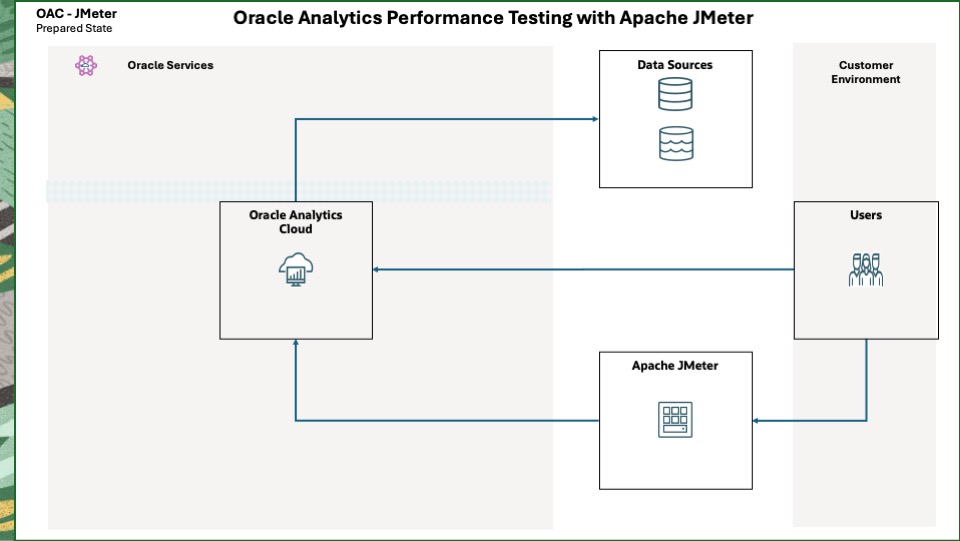 OAC - JMeter
Prepared State

Oracle Analytics Performance Testing with Apache JMeter

Oracle Services

Data Sources

Customer Environment

Oracle Analytics Cloud

Users

Apache JMeter